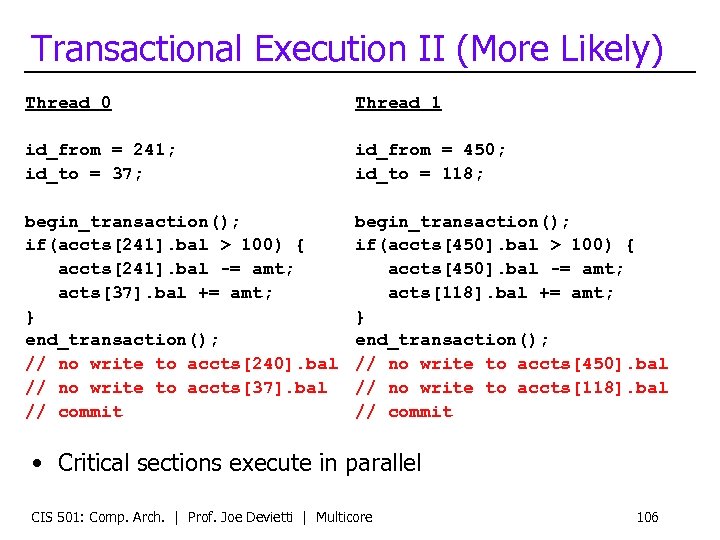 Transactional Execution II (More Likely)

Thread 0

id_from = 241;
id_to = 37;

begin_transaction();
if(accts[241].bal > 100) {
accts[241].bal -= amt;
acts[37].bal += amt;
}
end_transaction();
// no write to accts[240].bal
// no write to accts[37].bal
// commit

Thread 1

id_from = 450;
id_to = 118;

begin_transaction();
if(accts[450].bal > 100) {
accts[450].bal -= amt;
acts[118].bal += amt;
}
end_transaction();
// no write to accts[450].bal
// no write to accts[118].bal
// commit

• Critical sections execute in parallel

CIS 501: Comp. Arch. | Prof. Joe Devietti | Multicore 106